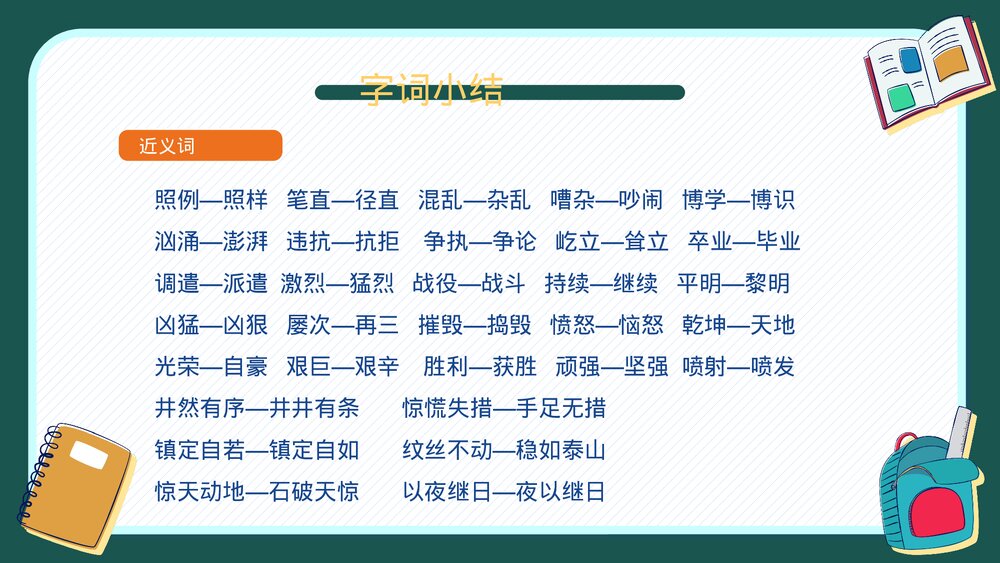 字词小结

近义词

照例—照样　笔直—径直　混乱—杂乱　嘈杂—吵闹　博学—博识

汹涌—澎湃　违抗—抗拒　争执—争论　屹立—耸立　卒业—毕业

调遣—派遣　激烈—猛烈　战役—战斗　持续—继续　平明—黎明

凶猛—凶狠　屡次—再三　摧毁—捣毁　愤怒—恼怒　乾坤—天地

光荣—自豪　艰巨—艰辛　胜利—获胜　顽强—坚强　喷射—喷发

井然有序—井井有条　惊慌失措—手足无措

镇定自若—镇定自如　纹丝不动—稳如泰山

惊天动地—石破天惊　以夜继日—夜以继日